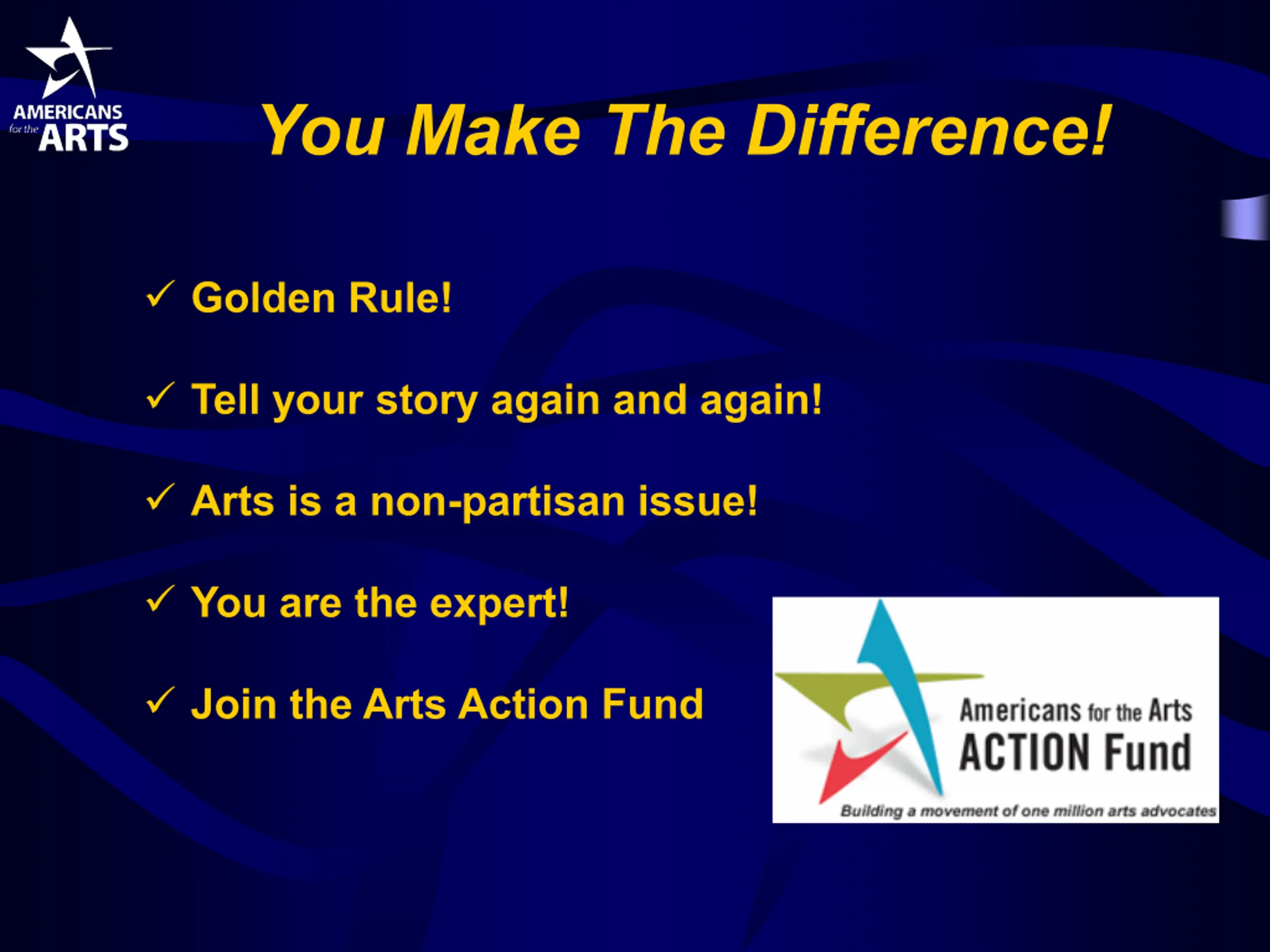 AMERICANS
for the
ARTS

You Make The Difference!

✓ Golden Rule!

✓ Tell your story again and again!

✓ Arts is a non-partisan issue!

✓ You are the expert!

✓ Join the Arts Action Fund

Americans for the Arts
ACTION Fund
Building a movement of one million arts advocates